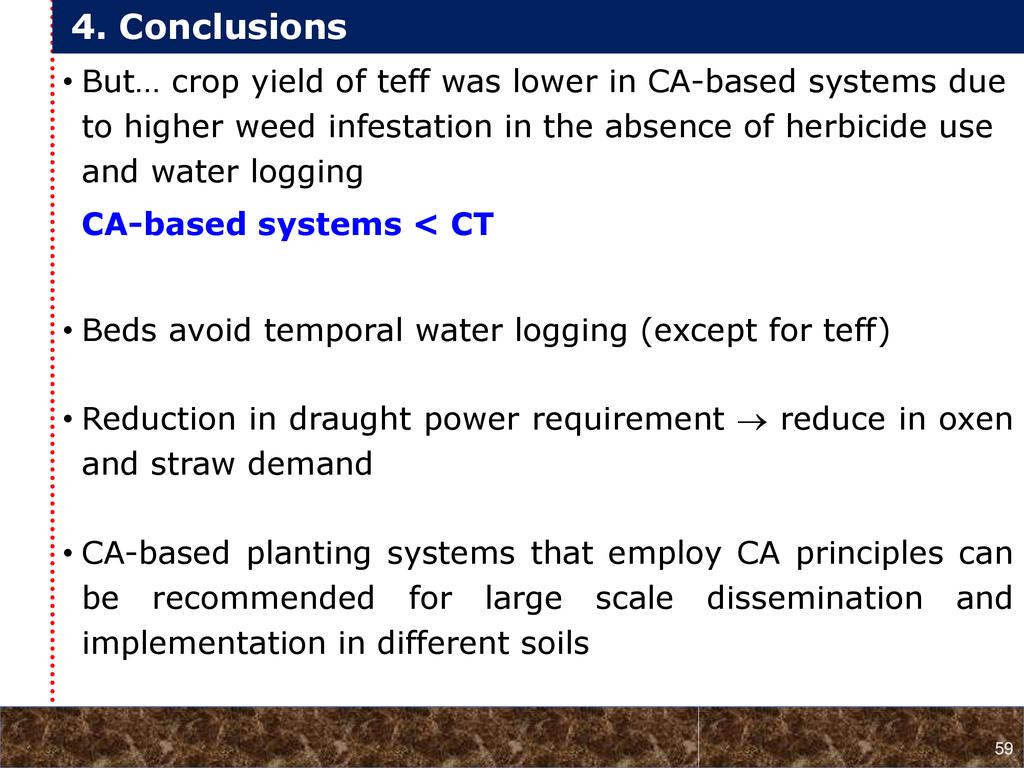 4. Conclusions

• But… crop yield of teff was lower in CA-based systems due to higher weed infestation in the absence of herbicide use and water logging

CA-based systems < CT

• Beds avoid temporal water logging (except for teff)

• Reduction in draught power requirement $\rightarrow$ reduce in oxen and straw demand

• CA-based planting systems that employ CA principles can be recommended for large scale dissemination and implementation in different soils

59